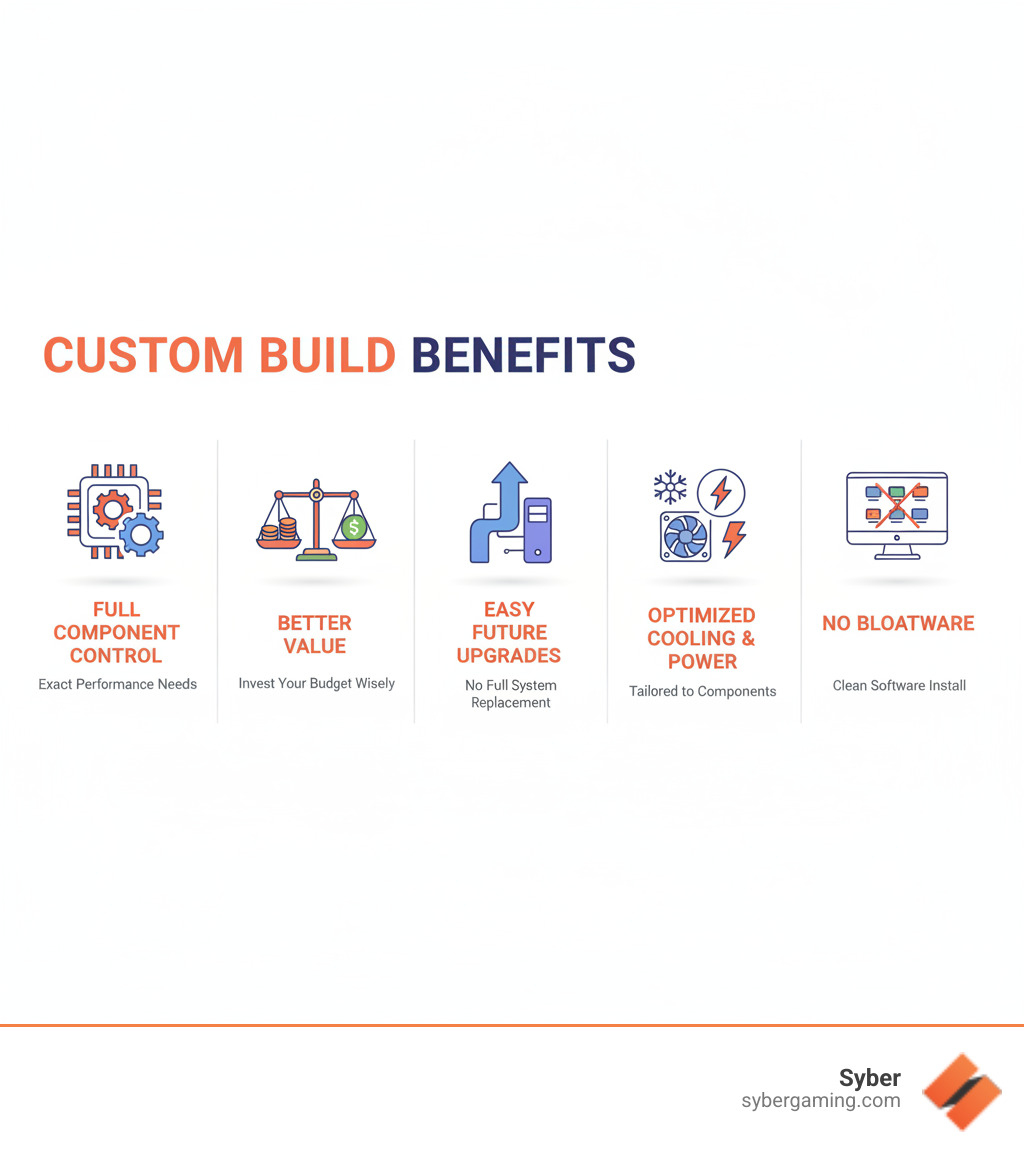 CUSTOM BUILD BENEFITS

FULL COMPONENT CONTROL
Exact Performance Needs

BETTER VALUE
Invest Your Budget Wisely

EASY FUTURE UPGRADES
No Full System Replacement

OPTIMIZED COOLING & POWER
Tailored to Components

NO BLOATWARE
Clean Software Install

Syber
sybergaming.com